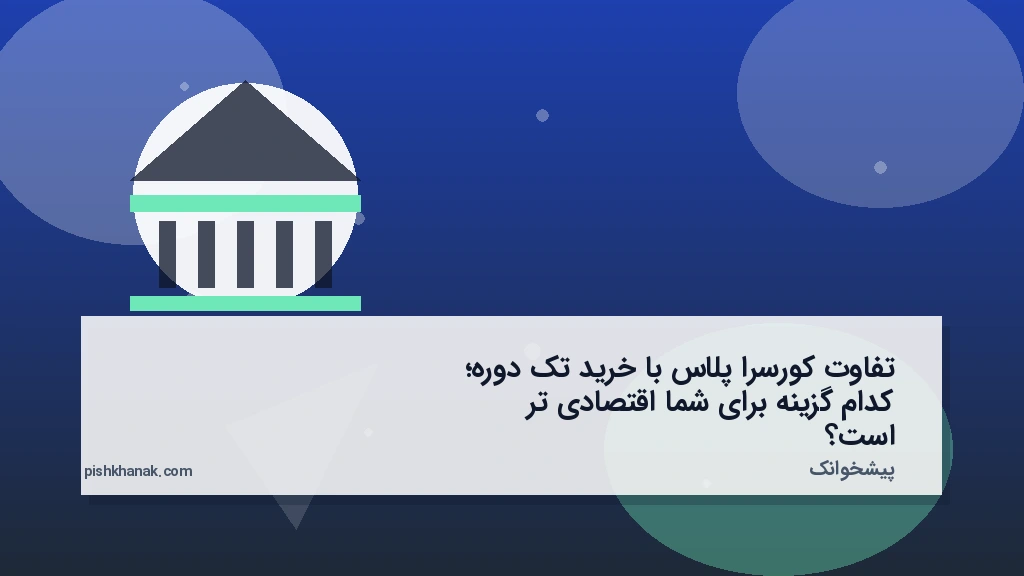 تفاوت کورسرا پلاس با خرید تک دوره؛ کدام گزینه برای شما اقتصادی تر است؟

پیشخوانک

pishkhanak.com